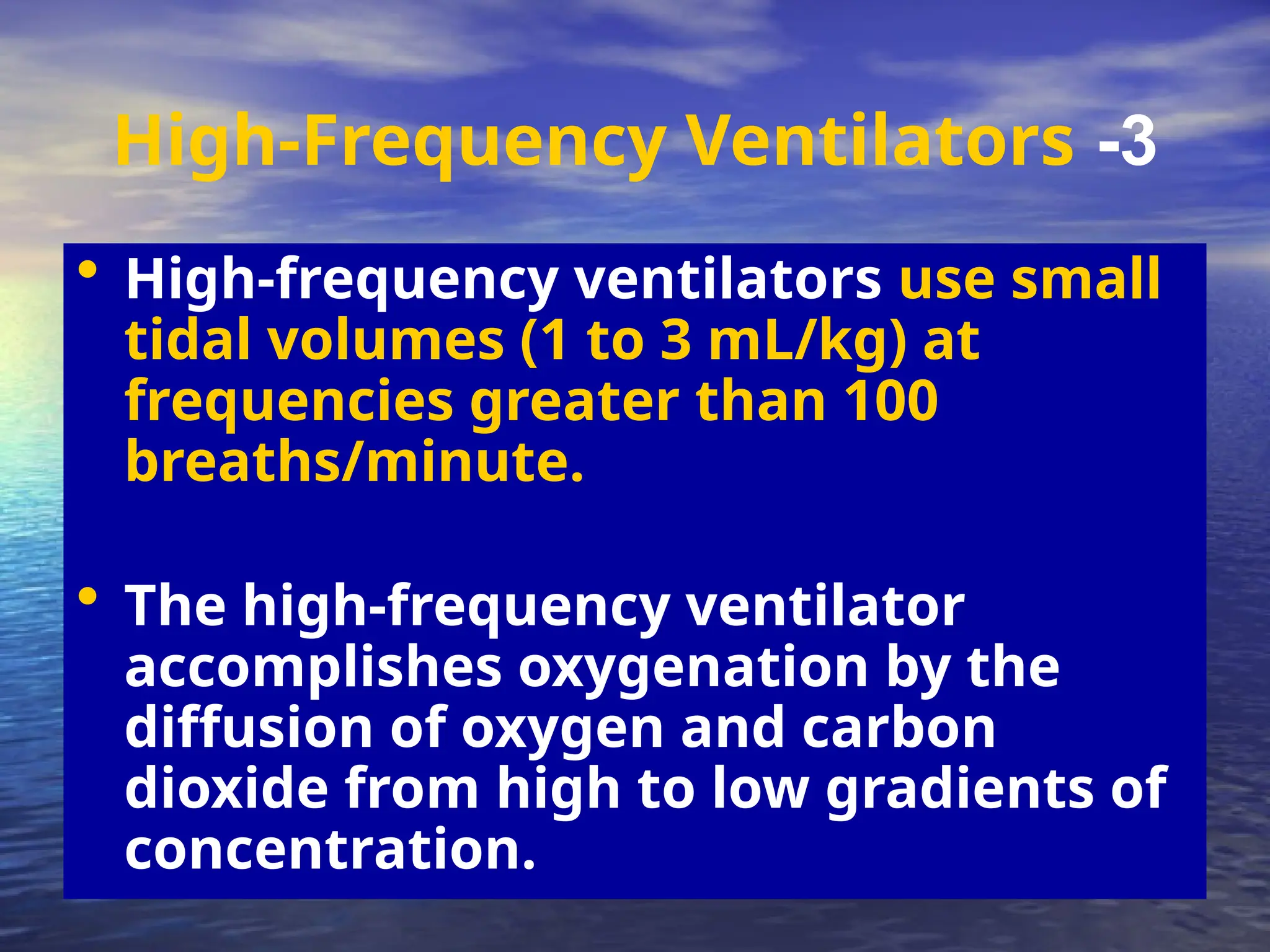 High-Frequency Ventilators -3

• High-frequency ventilators use small tidal volumes (1 to 3 mL/kg) at frequencies greater than 100 breaths/minute.

• The high-frequency ventilator accomplishes oxygenation by the diffusion of oxygen and carbon dioxide from high to low gradients of concentration.